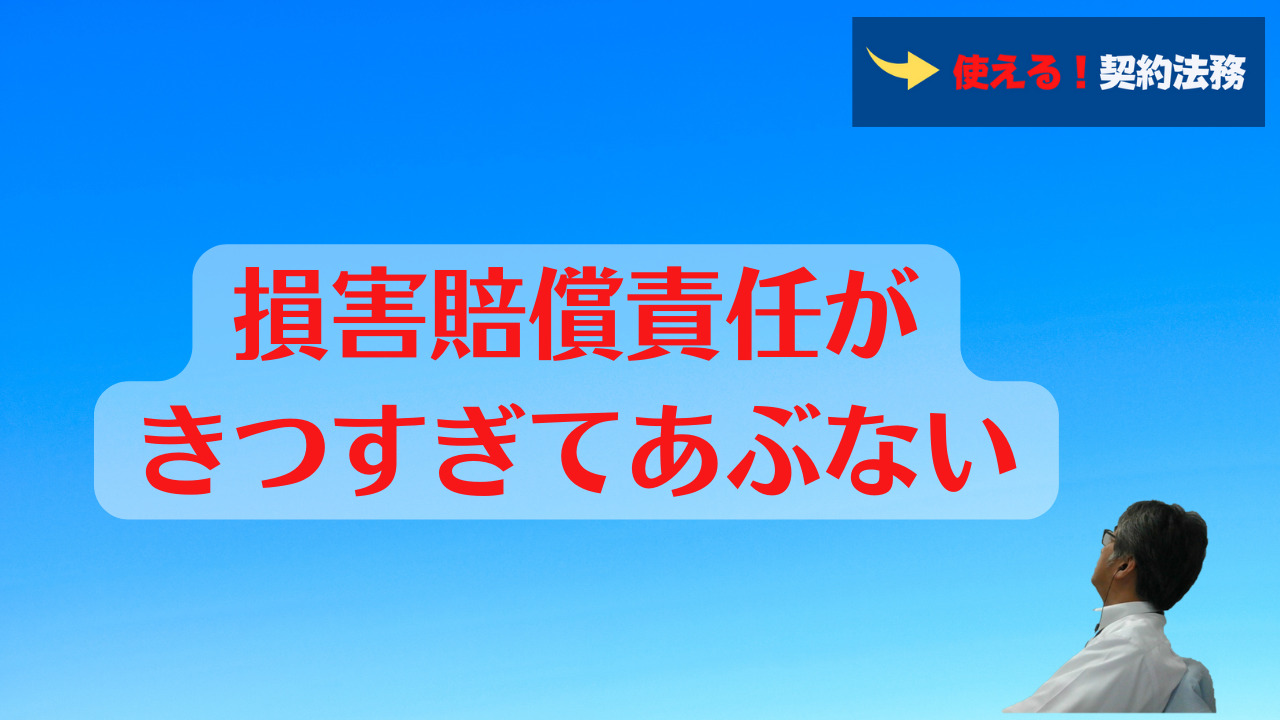 使える！契約法務

損害賠償責任が
きつすぎてあぶない